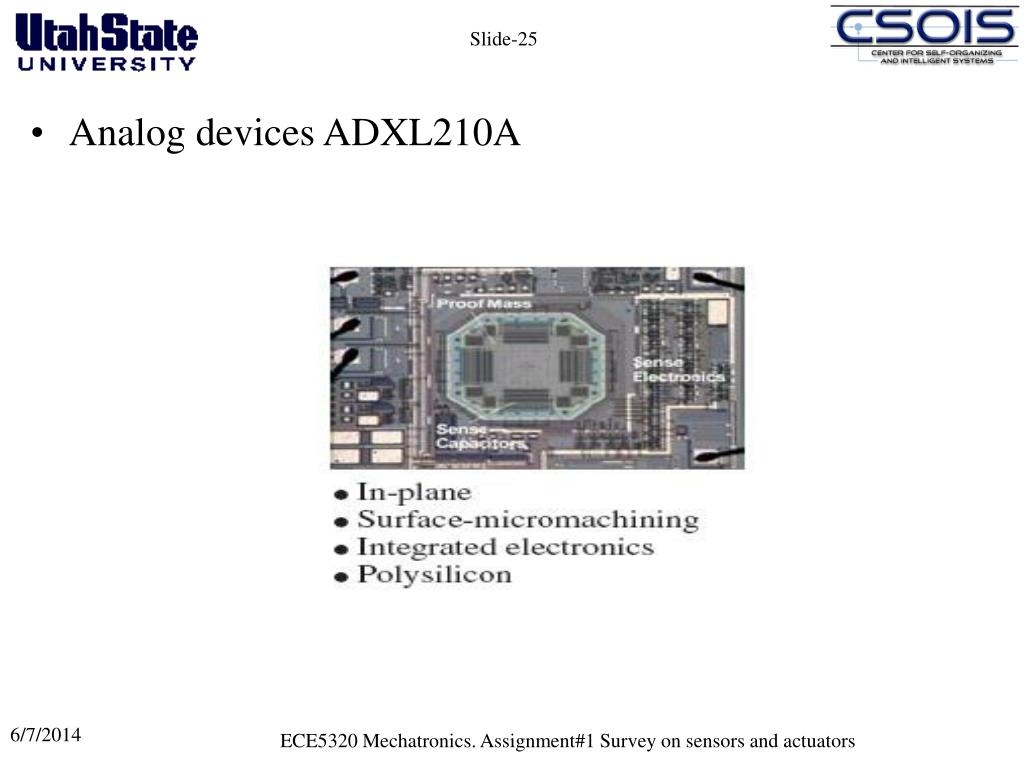 UtahState UNIVERSITY

Slide-25

CSOIS CENTER FOR SELF-ORGANIZING AND INTELLIGENT SYSTEMS

• Analog devices ADXL210A

Proof Mass

Sense Electronics

Sense Capacitors

• In-plane
• Surface-micromachining
• Integrated electronics
• Polysilicon

6/7/2014

ECE5320 Mechatronics. Assignment#1 Survey on sensors and actuators